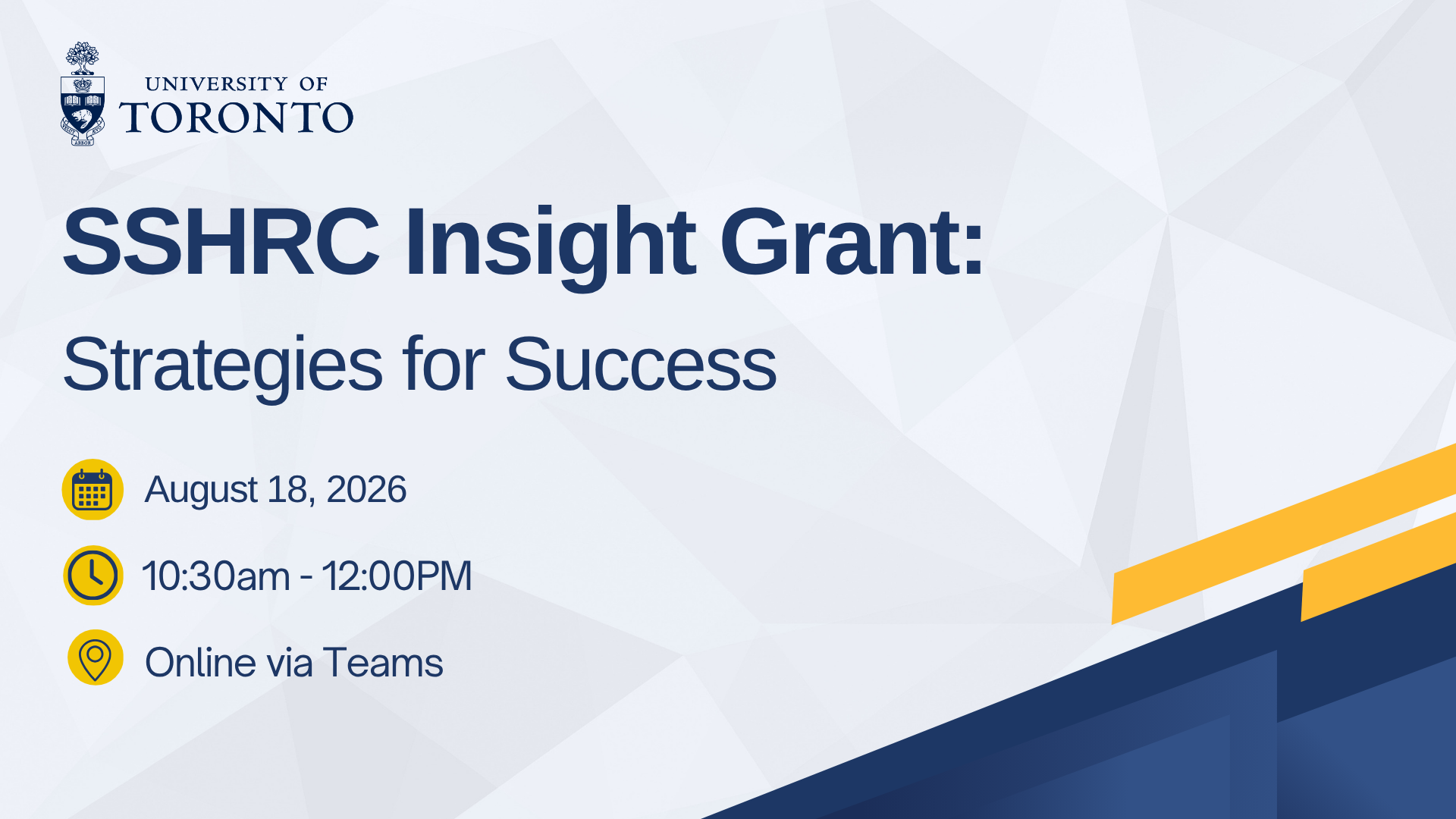 UNIVERSITY OF TORONTO

SSHRC Insight Grant:

Strategies for Success

August 18, 2026

10:30am - 12:00PM

Online via Teams